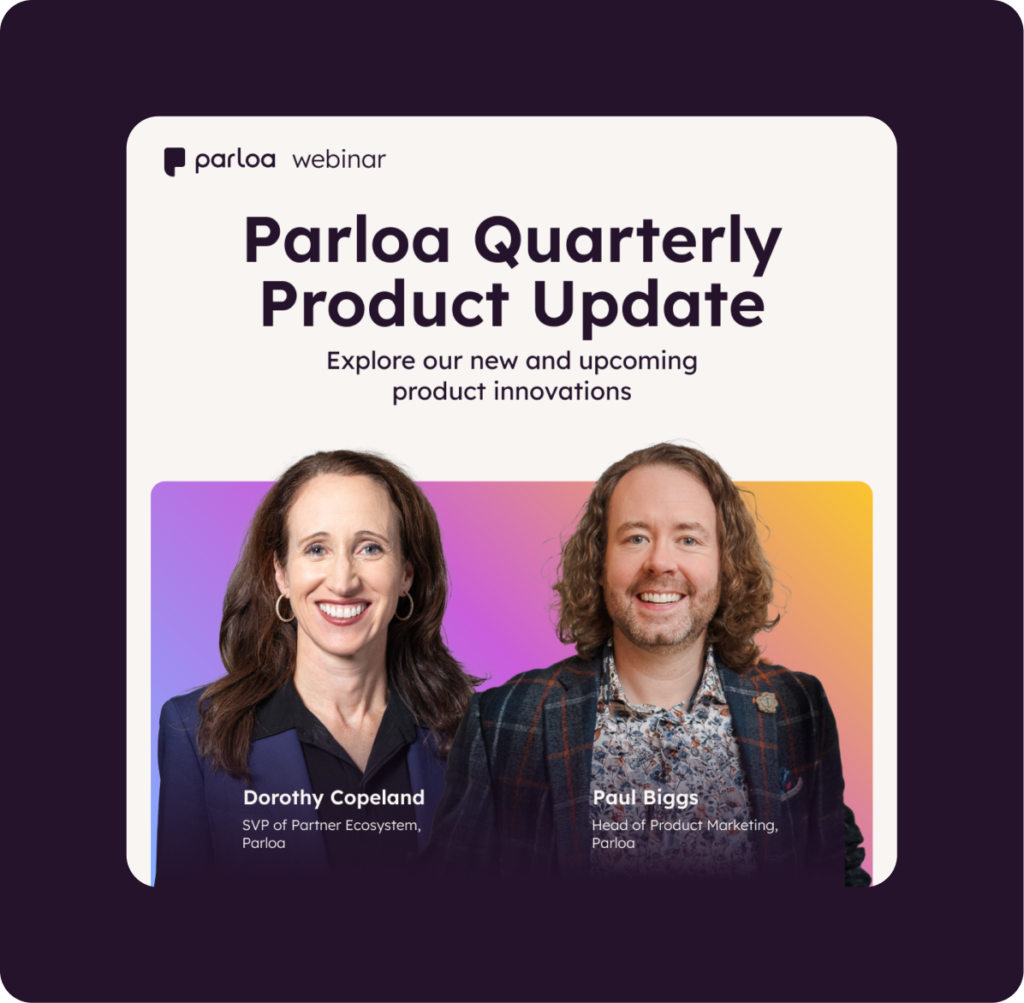 parloa webinar

Parloa Quarterly Product Update

Explore our new and upcoming product innovations

Dorothy Copeland
SVP of Partner Ecosystem, Parloa

Paul Biggs
Head of Product Marketing, Parloa